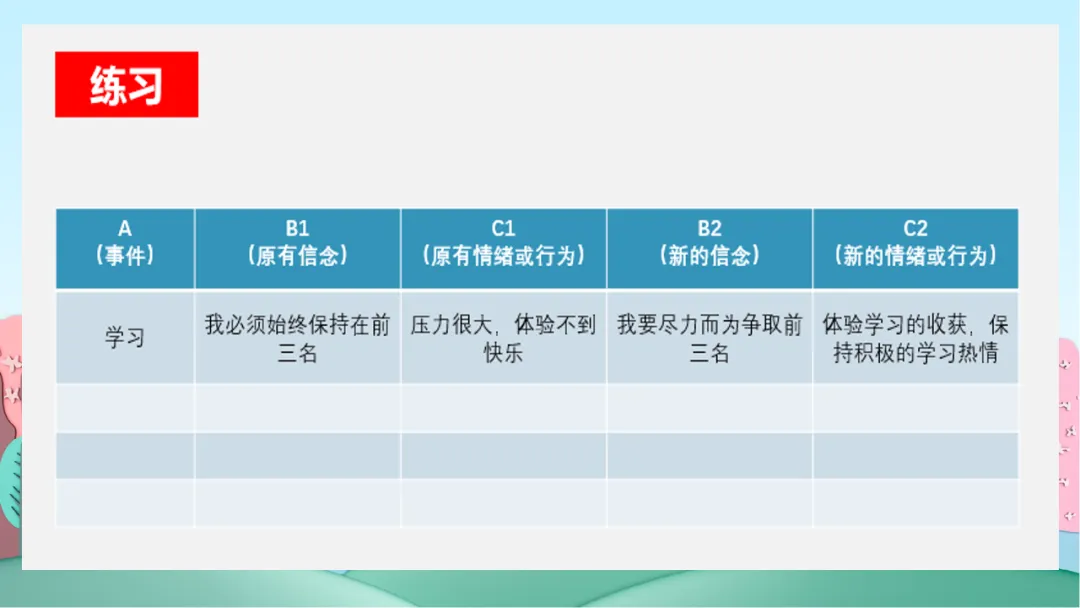 练习

| A（事件） | B1（原有信念） | C1（原有情绪或行为） | B2（新的信念） | C2（新的情绪或行为） |
|---|---|---|---|---|
| 学习 | 我必须始终保持在前三名 | 压力很大，体验不到快乐 | 我要尽力而为争取前三名 | 体验学习的收获，保持积极的学习热情 |
| | | | | |
| | | | | |
| | | | | |